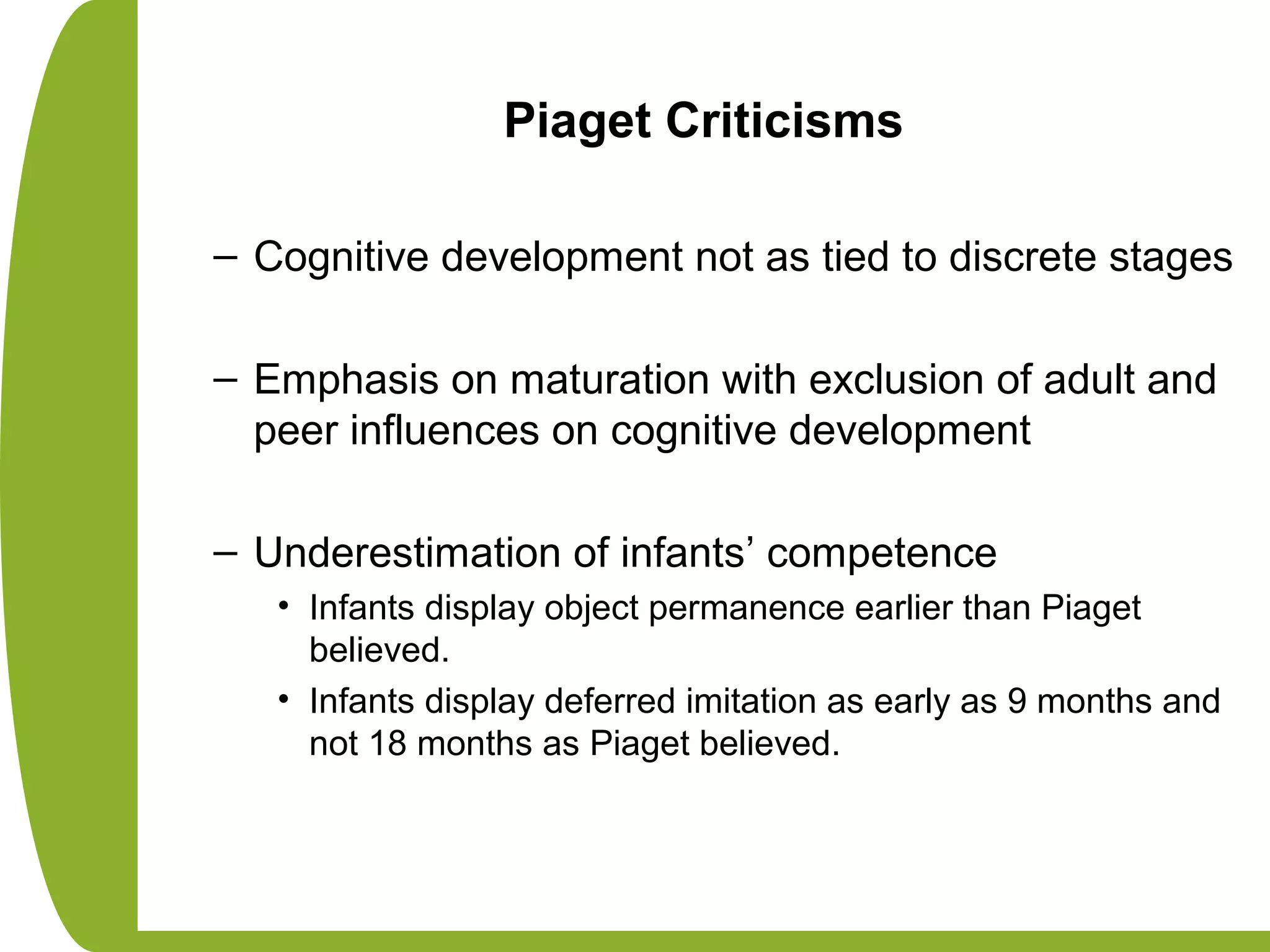 Piaget Criticisms

– Cognitive development not as tied to discrete stages

– Emphasis on maturation with exclusion of adult and peer influences on cognitive development

– Underestimation of infants’ competence

• Infants display object permanence earlier than Piaget believed.

• Infants display deferred imitation as early as 9 months and not 18 months as Piaget believed.